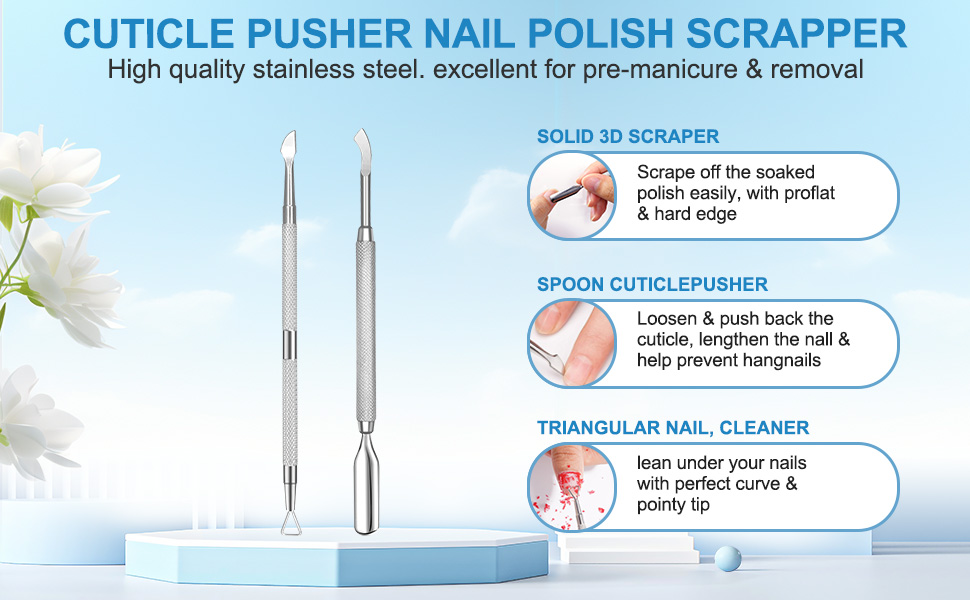 CUTICLE PUSHER NAIL POLISH SCRAPPER
High quality stainless steel. excellent for pre-manicure & removal

SOLID 3D SCRAPER
Scrape off the soaked polish easily, with proflat & hard edge

SPOON CUTICLEPUSHER
Loosen & push back the cuticle, lengthen the nall & help prevent hangnails

TRIANGULAR NAIL, CLEANER
lean under your nails with perfect curve & pointy tip